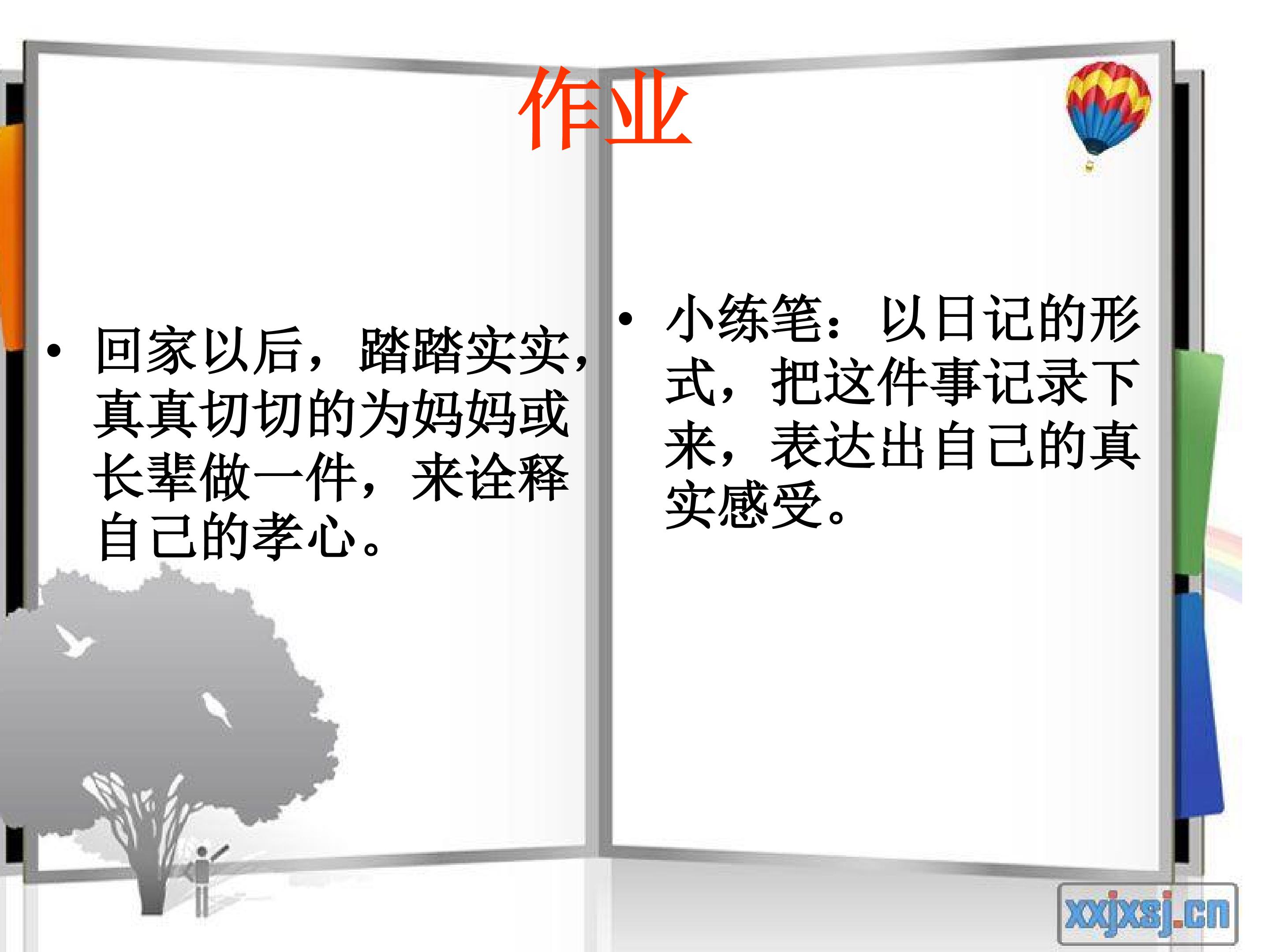 作业

• 回家以后，踏踏实实，真真切切的为妈妈或长辈做一件，来诠释自己的孝心。

• 小练笔：以日记的形式，把这件事记录下来，表达出自己的真实感受。

xxjxsj.cn